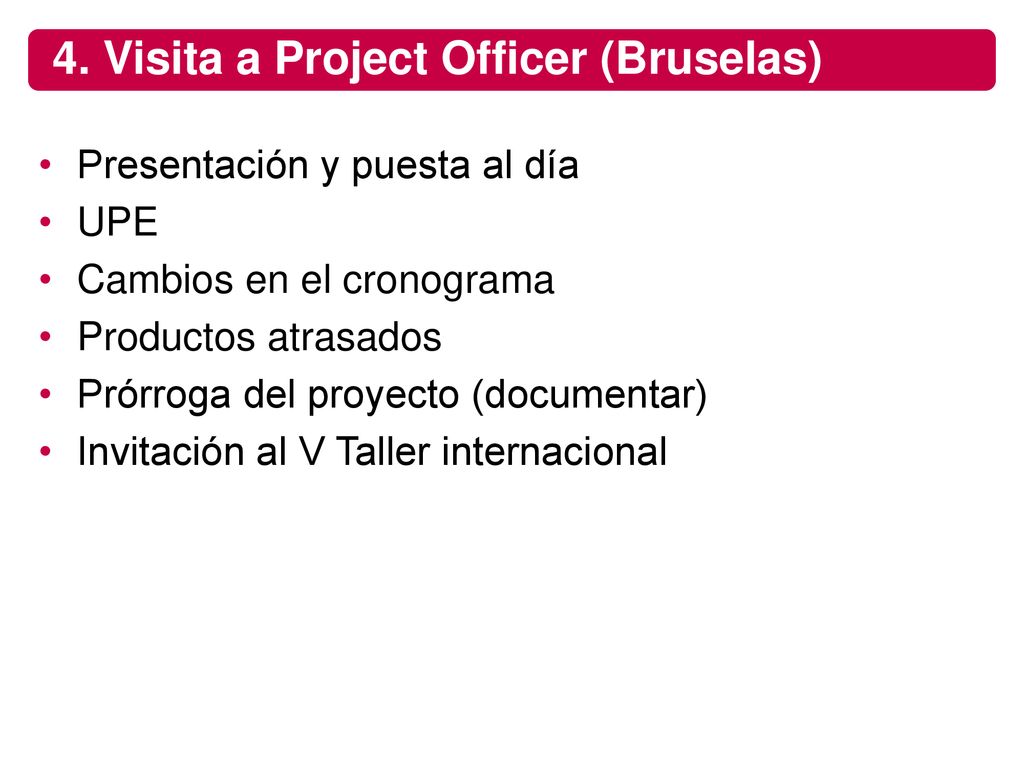 4. Visita a Project Officer (Bruselas)

• Presentación y puesta al día
• UPE
• Cambios en el cronograma
• Productos atrasados
• Prórroga del proyecto (documentar)
• Invitación al V Taller internacional